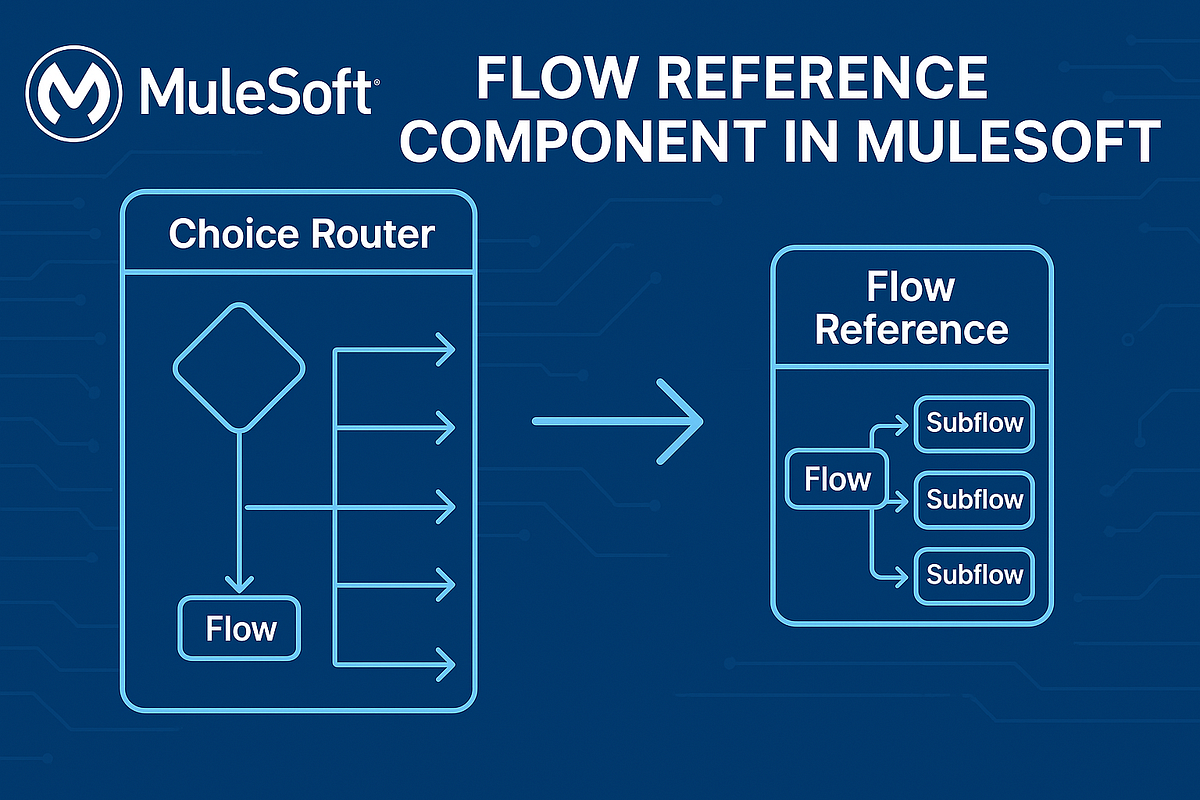 MuleSoft

FLOW REFERENCE COMPONENT IN MULESOFT

Choice Router

Flow

Flow Reference

Flow

Subflow

Subflow

Subflow